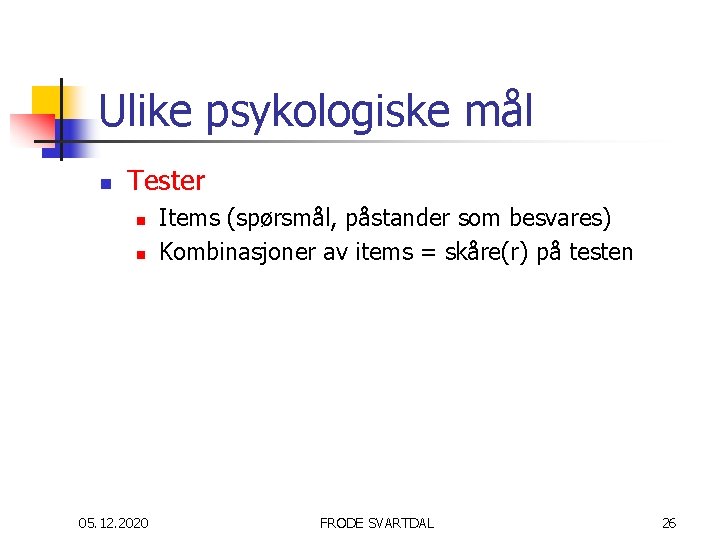 Ulike psykologiske mål

Tester
Items (spørsmål, påstander som besvares)
Kombinasjoner av items = skåre(r) på testen

05.12.2020 FRODE SVARTDAL 26